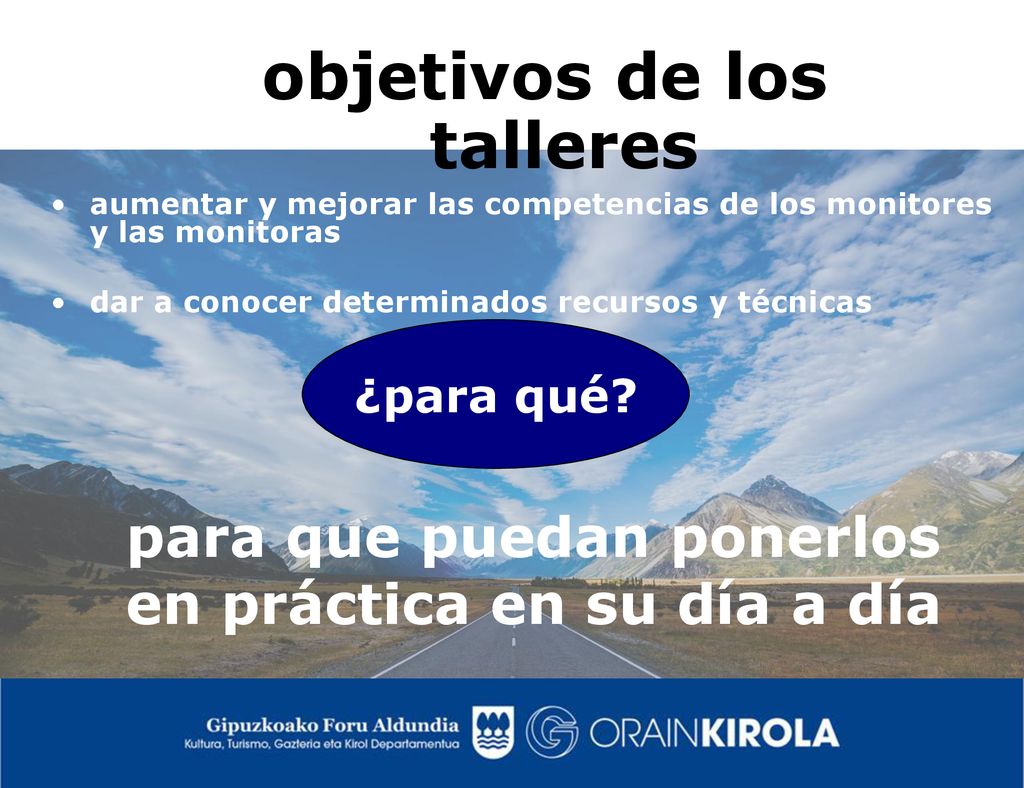 objetivos de los talleres

• aumentar y mejorar las competencias de los monitores y las monitoras

• dar a conocer determinados recursos y técnicas

¿para qué?

para que puedan ponerlos en práctica en su día a día

Gipuzkoako Foru Aldundia
Kultura, Turismo, Gazteria eta Kirol Departamentua

ORAINKIROLA